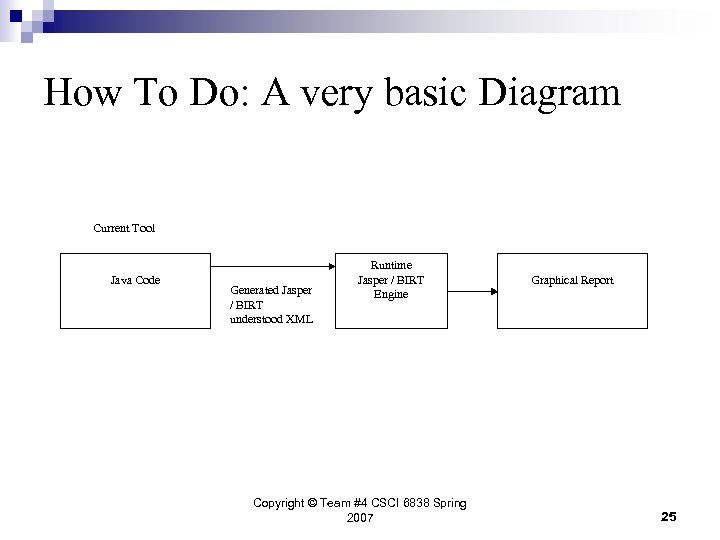 How To Do: A very basic Diagram

Current Tool

Java Code

Generated Jasper / BIRT understood XML

Runtime Jasper / BIRT Engine

Graphical Report

Copyright © Team #4 CSCI 6838 Spring 2007

25